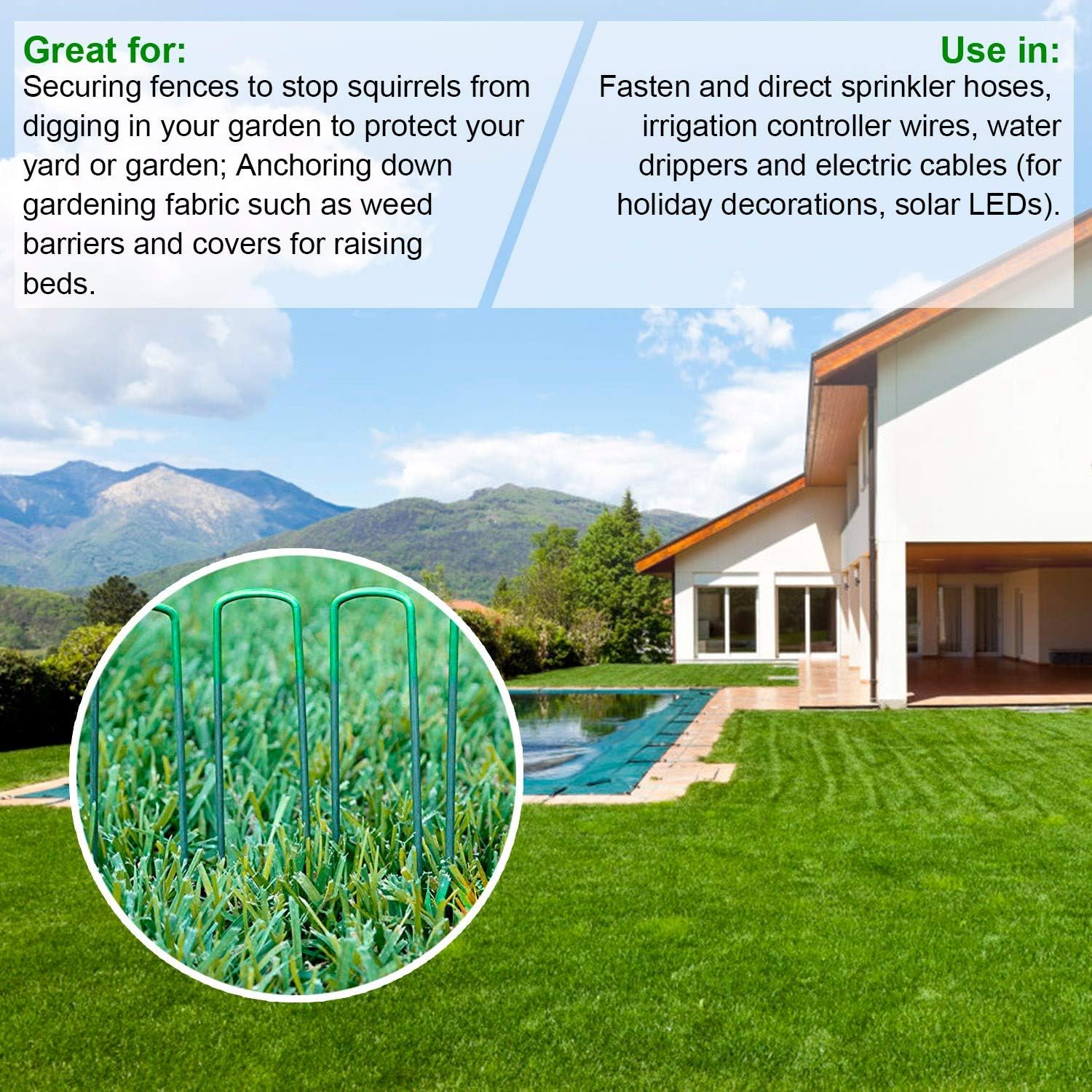 Great for:
Securing fences to stop squirrels from digging in your garden to protect your yard or garden; Anchoring down gardening fabric such as weed barriers and covers for raising beds.

Use in:
Fasten and direct sprinkler hoses, irrigation controller wires, water drippers and electric cables (for holiday decorations, solar LEDs).